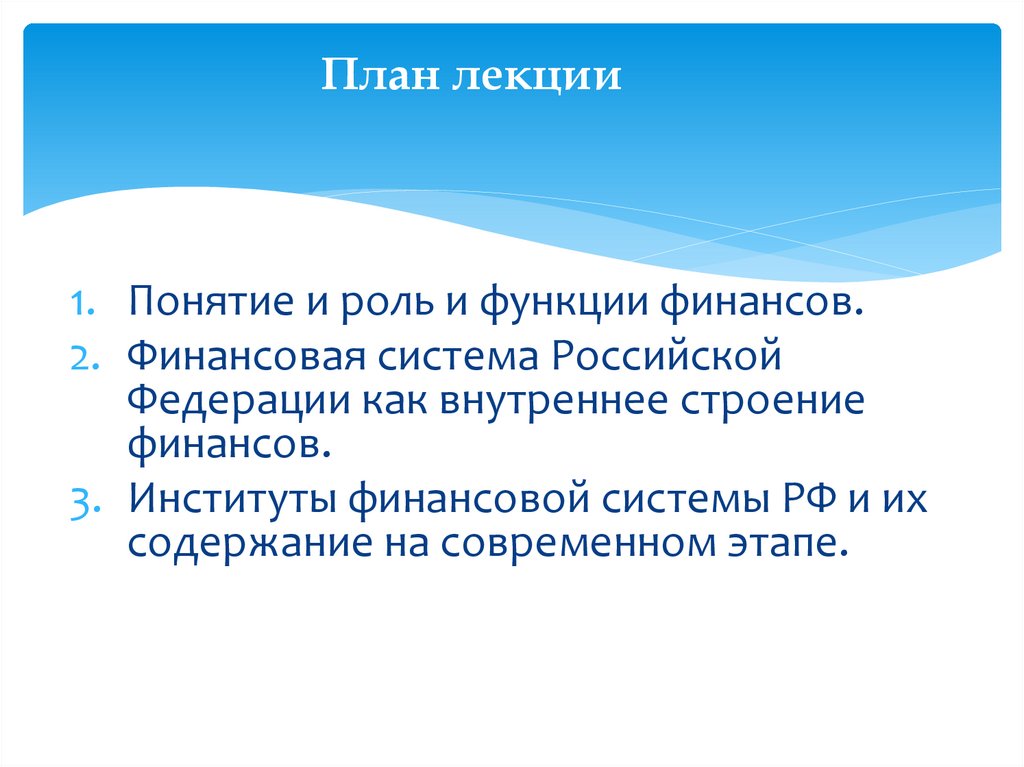 План лекции

1. Понятие и роль и функции финансов.
2. Финансовая система Российской Федерации как внутреннее строение финансов.
3. Институты финансовой системы РФ и их содержание на современном этапе.